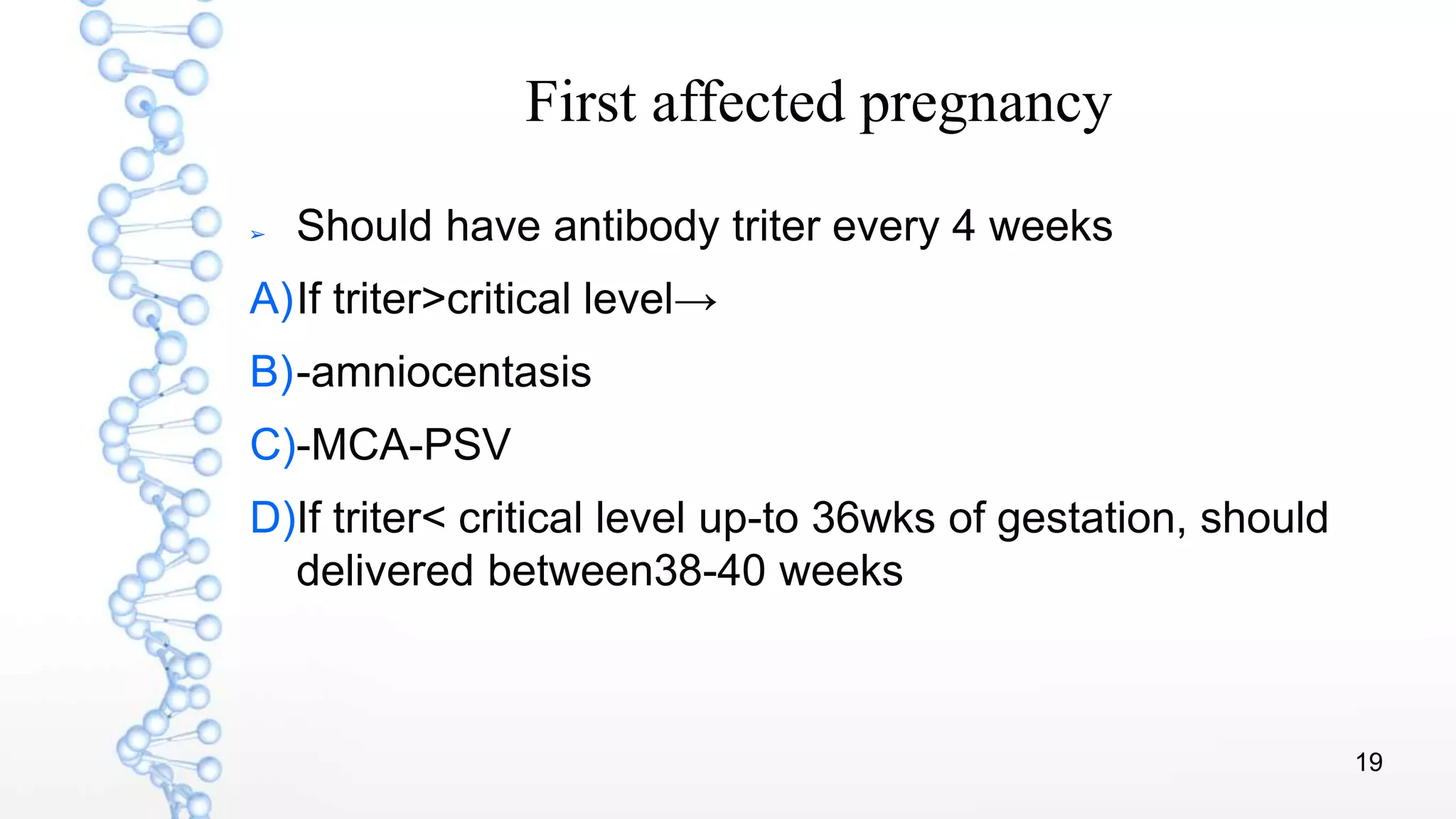 First affected pregnancy

➢ Should have antibody triter every 4 weeks

A)If triter>critical level→

B)-amniocentasis

C)-MCA-PSV

D)If triter< critical level up-to 36wks of gestation, should delivered between38-40 weeks

19